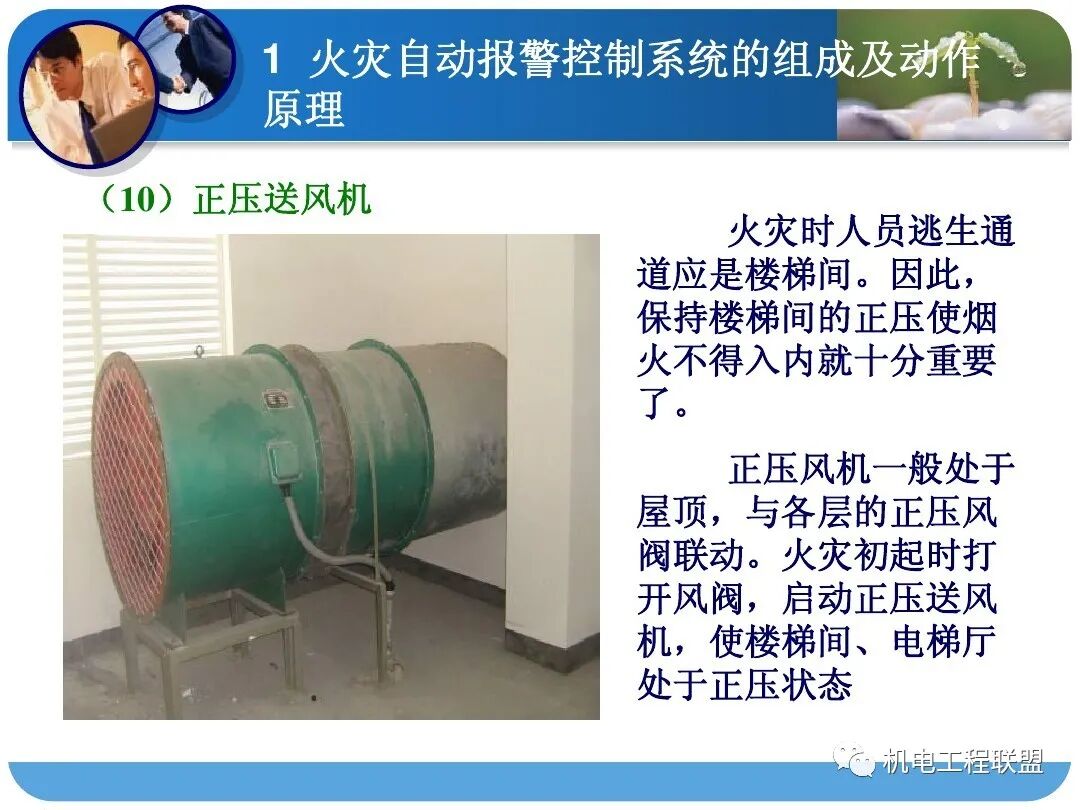 1 火灾自动报警控制系统的组成及动作原理

（10）正压送风机

火灾时人员逃生通道应是楼梯间。因此，保持楼梯间的正压使烟火不得入内就十分重要了。

正压风机一般处于屋顶，与各层的正压风阀联动。火灾初起时打开风阀，启动正压送风机，使楼梯间、电梯厅处于正压状态

机电工程联盟